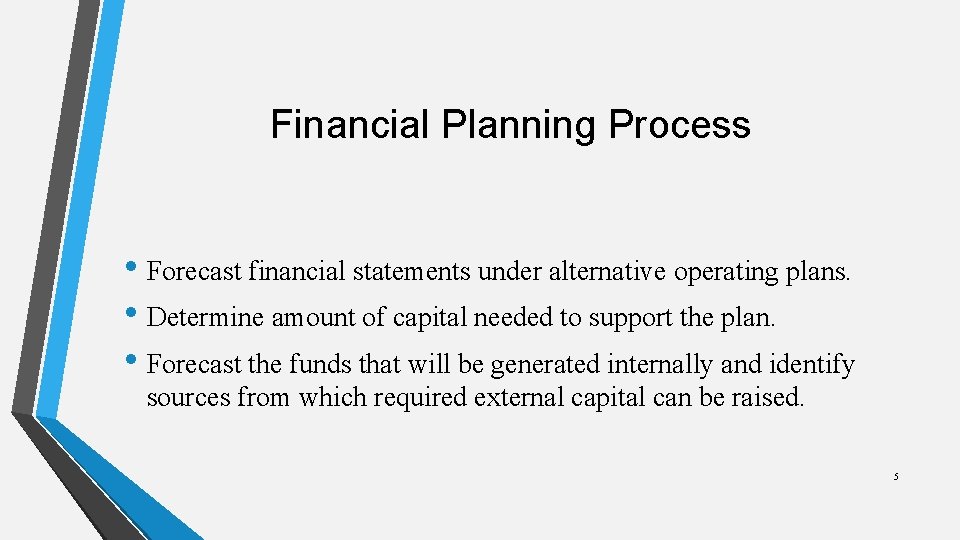 Financial Planning Process

• Forecast financial statements under alternative operating plans.

• Determine amount of capital needed to support the plan.

• Forecast the funds that will be generated internally and identify sources from which required external capital can be raised.

5